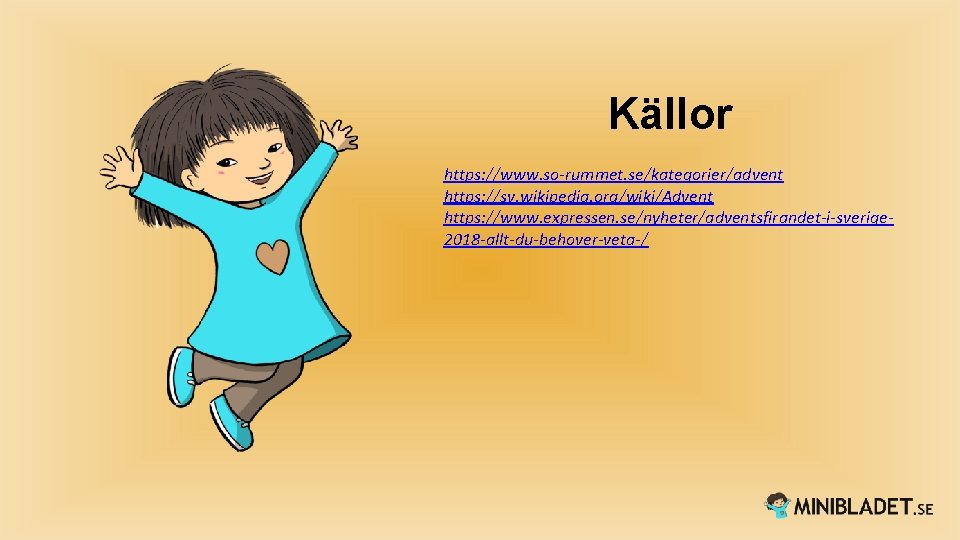 Källor

https://www.so-rummet.se/kategorier/advent
https://sv.wikipedia.org/wiki/Advent
https://www.expressen.se/nyheter/adventsfirandet-i-sverige-2018-allt-du-behover-veta-/

MINIBLADET.SE